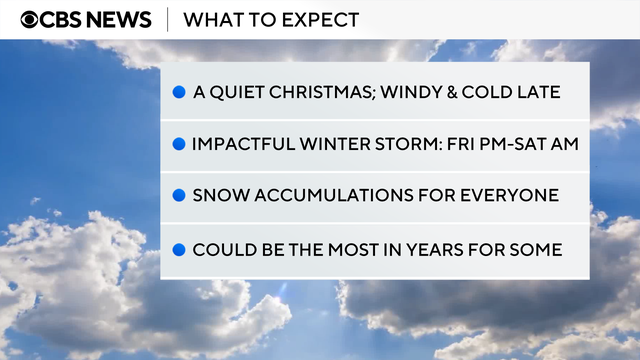 CBS NEWS | WHAT TO EXPECT

A QUIET CHRISTMAS; WINDY & COLD LATE

IMPACTFUL WINTER STORM: FRI PM-SAT AM

SNOW ACCUMULATIONS FOR EVERYONE

COULD BE THE MOST IN YEARS FOR SOME